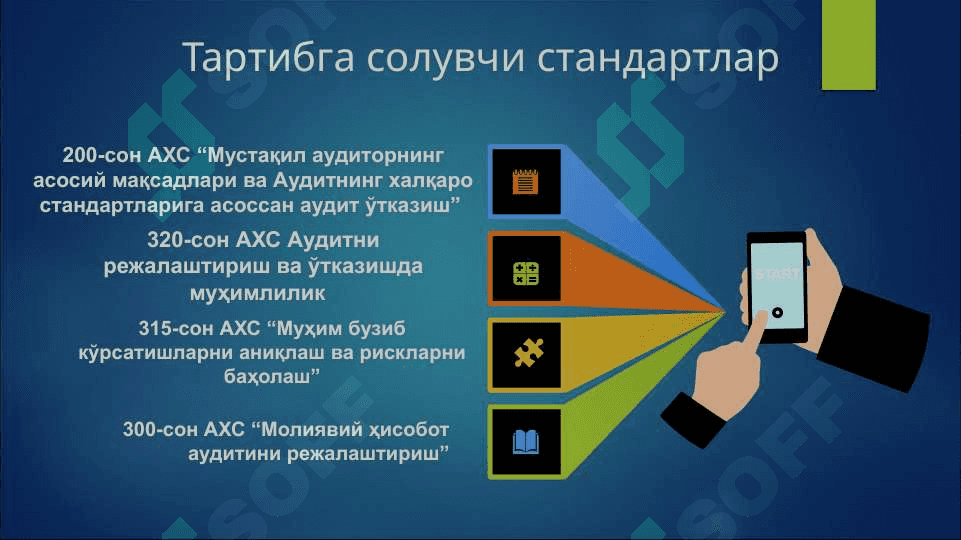 Тартибга солувчи стандартлар

200-сон АХС “Мустақил аудиторнинг асосий мақсадлари ва Аудитнинг халқаро стандартларига асоссан аудит ўтказиш”

320-сон АХС Аудитни режалаштириш ва ўтказишда муҳимлилик

315-сон АХС “Муҳим бузиб кўрсатишларни аниқлаш ва рискларни баҳолаш”

300-сон АХС “Молиявий ҳисобот аудитини режалаштириш”

START

SOFF